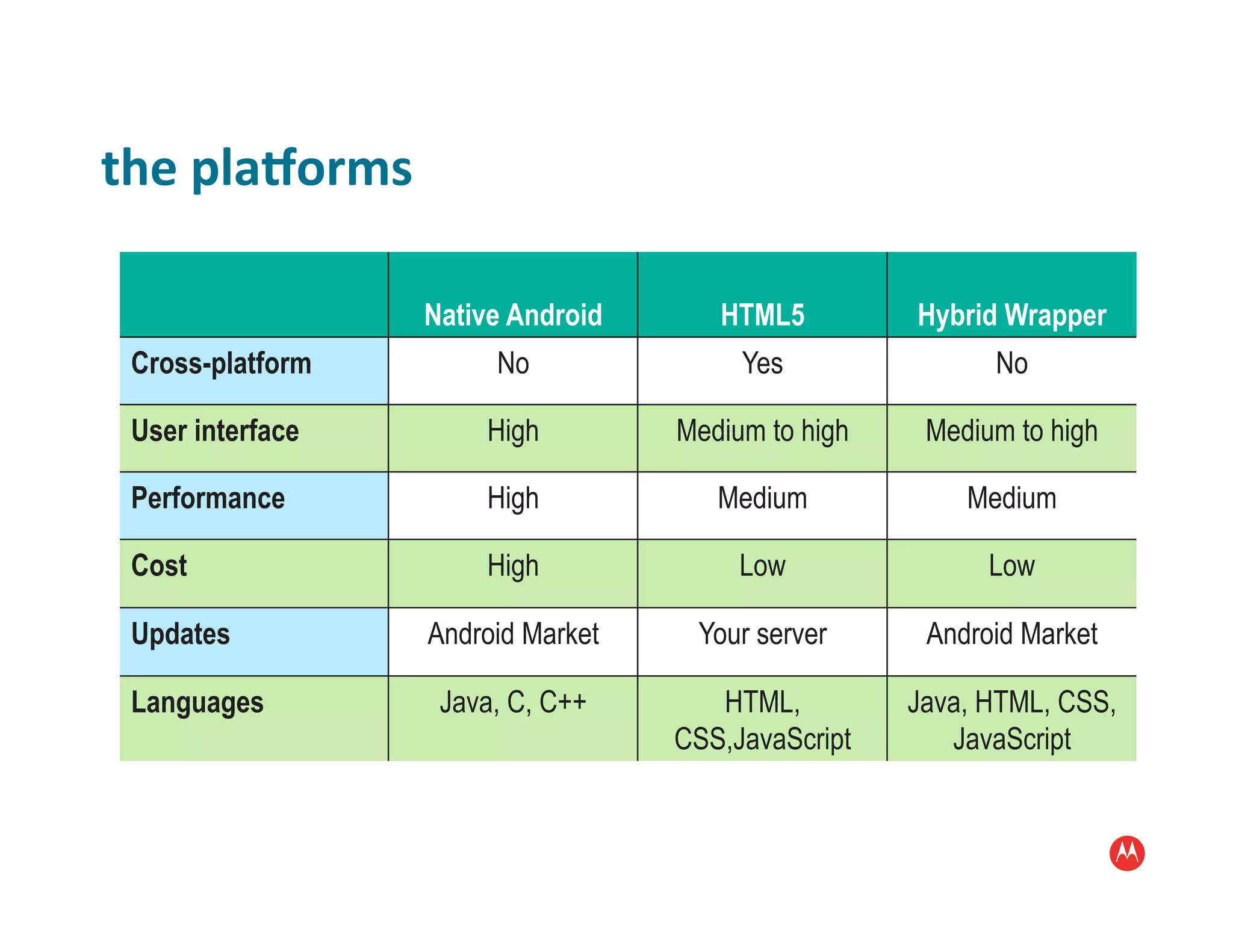 the platforms

| | Native Android | HTML5 | Hybrid Wrapper |
|---|---|---|---|
| Cross-platform | No | Yes | No |
| User interface | High | Medium to high | Medium to high |
| Performance | High | Medium | Medium |
| Cost | High | Low | Low |
| Updates | Android Market | Your server | Android Market |
| Languages | Java, C, C++ | HTML, CSS,JavaScript | Java, HTML, CSS, JavaScript |